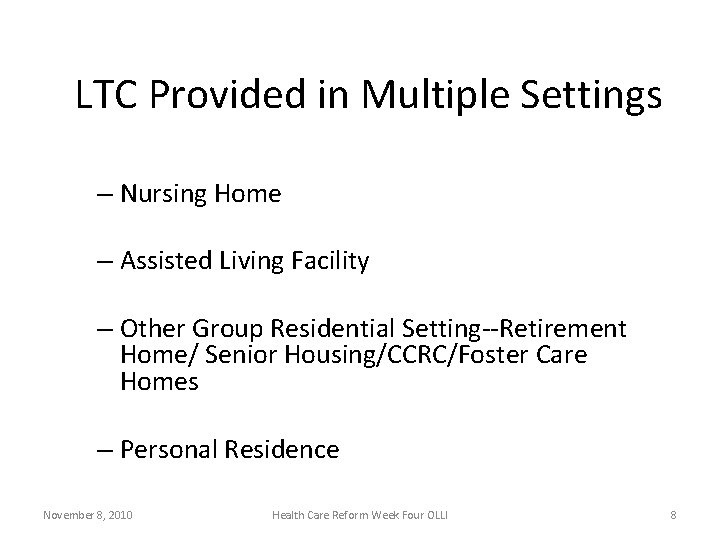 LTC Provided in Multiple Settings

– Nursing Home

– Assisted Living Facility

– Other Group Residential Setting--Retirement Home/ Senior Housing/CCRC/Foster Care Homes

– Personal Residence

November 8, 2010

Health Care Reform Week Four OLLI

8